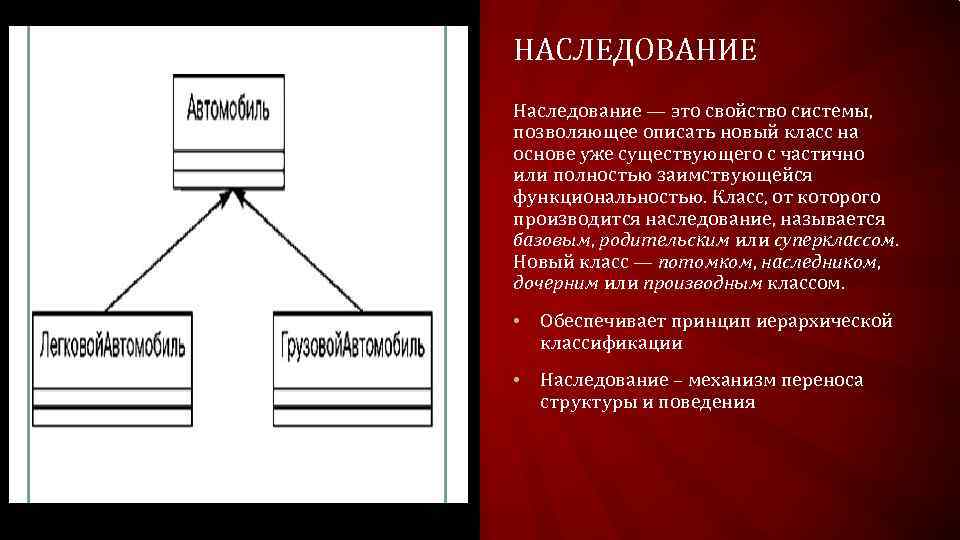 Автомобиль

ЛегковойАвтомобиль

ГрузовойАвтомобиль

НАСЛЕДОВАНИЕ

Наследование — это свойство системы, позволяющее описать новый класс на основе уже существующего с частично или полностью заимствующейся функциональностью. Класс, от которого производится наследование, называется базовым, родительским или суперклассом. Новый класс — потомком, наследником, дочерним или производным классом.

• Обеспечивает принцип иерархической классификации

• Наследование – механизм переноса структуры и поведения